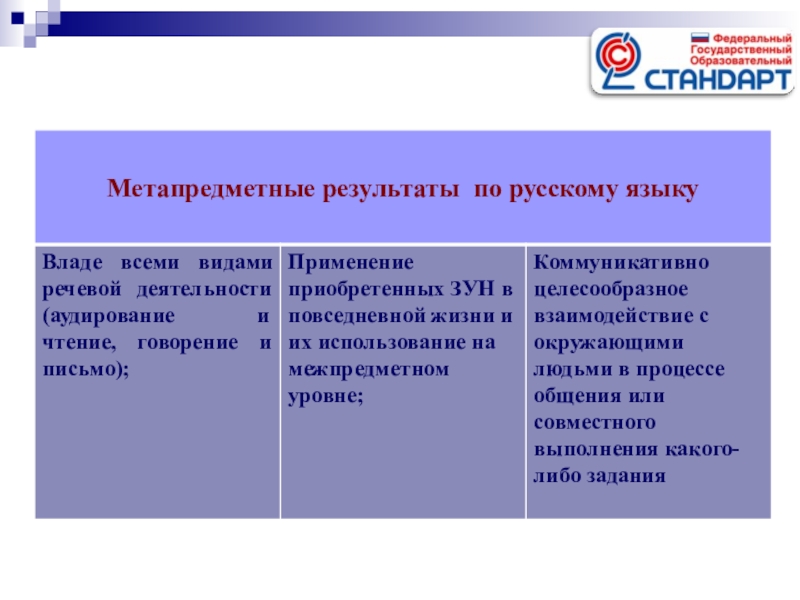 Федеральный
Государственный
Образовательный
СТАНДАРТ

| Метапредметные результаты по русскому языку | | |
|---|---|---|
| Владе всеми видами речевой деятельности (аудирование и чтение, говорение и письмо); | Применение приобретенных ЗУН в повседневной жизни и их использование на межпредметном уровне; | Коммуникативно целесообразное взаимодействие с окружающими людьми в процессе общения или совместного выполнения какого-либо задания |